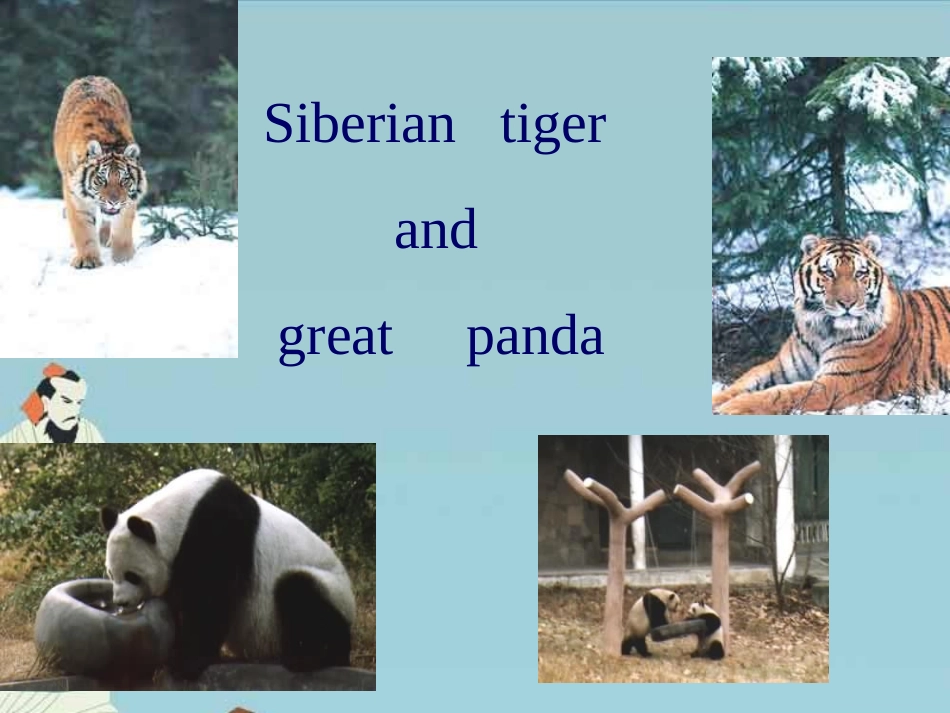 Siberian tiger

and

great panda